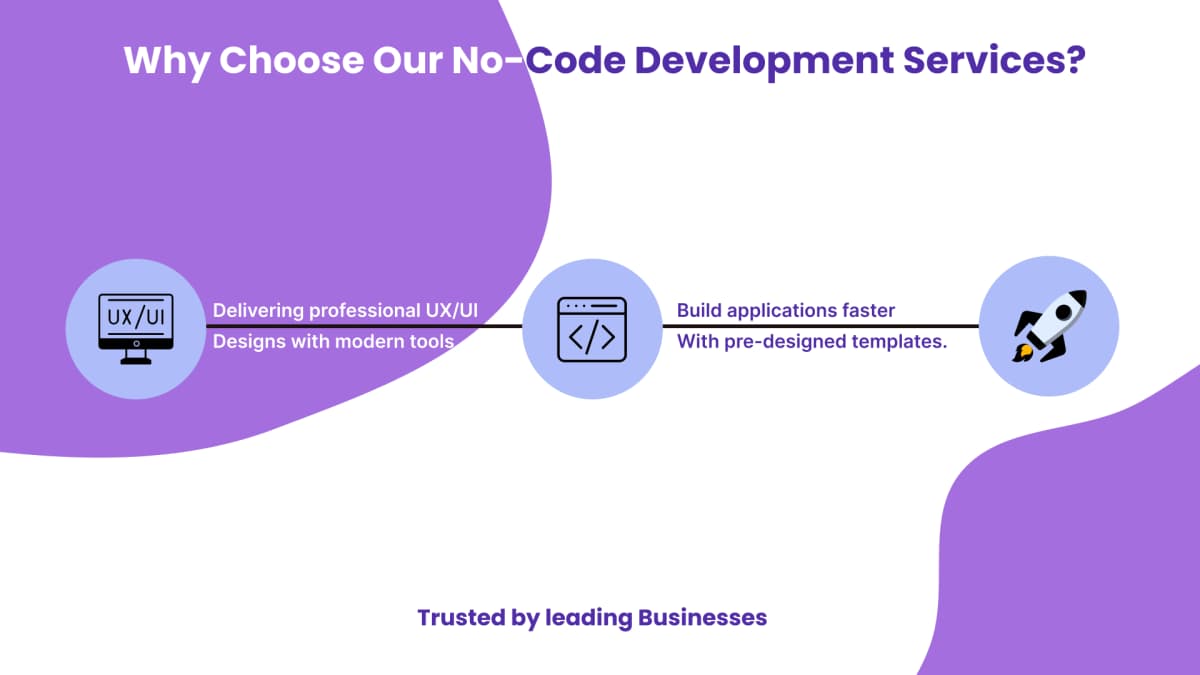 Why Choose Our No-Code Development Services?

UX/UI

Delivering professional UX/UI Designs with modern tools

</>

Build applications faster With pre-designed templates.

Trusted by leading Businesses